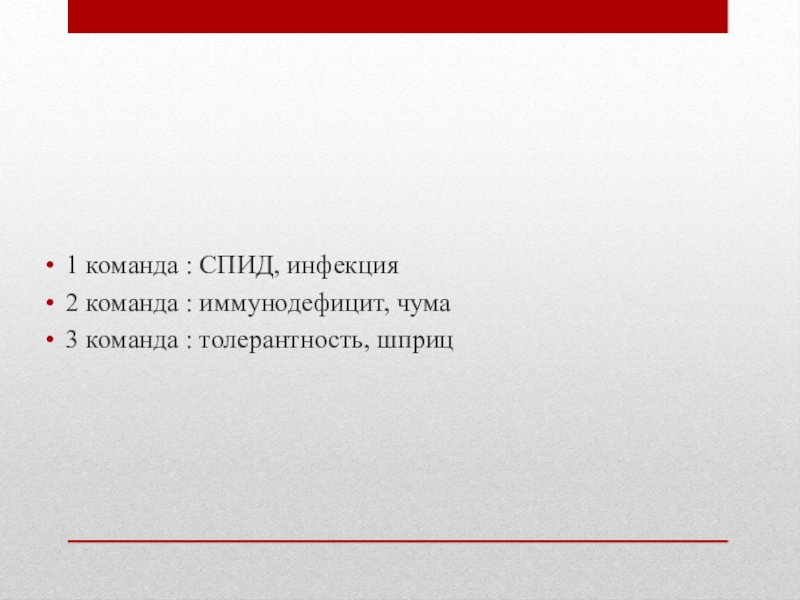 • 1 команда : СПИД, инфекция
• 2 команда : иммунодефицит, чума
• 3 команда : толерантность, шприц